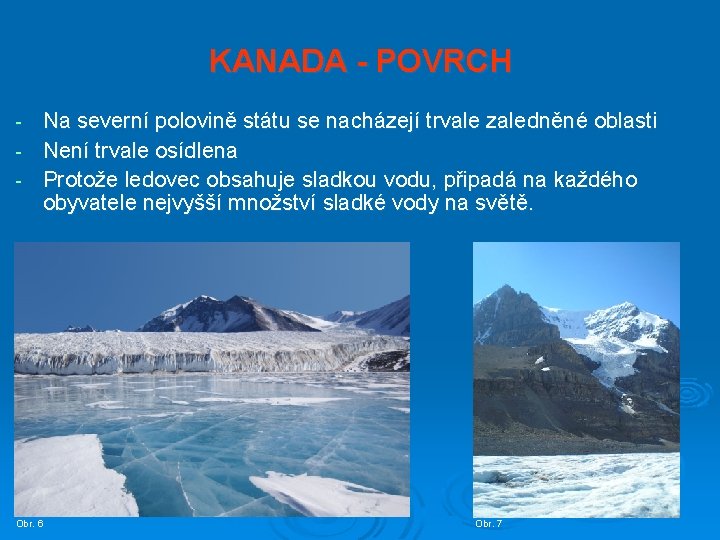 KANADA - POVRCH

- Na severní polovině státu se nacházejí trvale zaledněné oblasti
- Není trvale osídlena
- Protože ledovec obsahuje sladkou vodu, připadá na každého obyvatele nejvyšší množství sladké vody na světě.

Obr. 6

Obr. 7